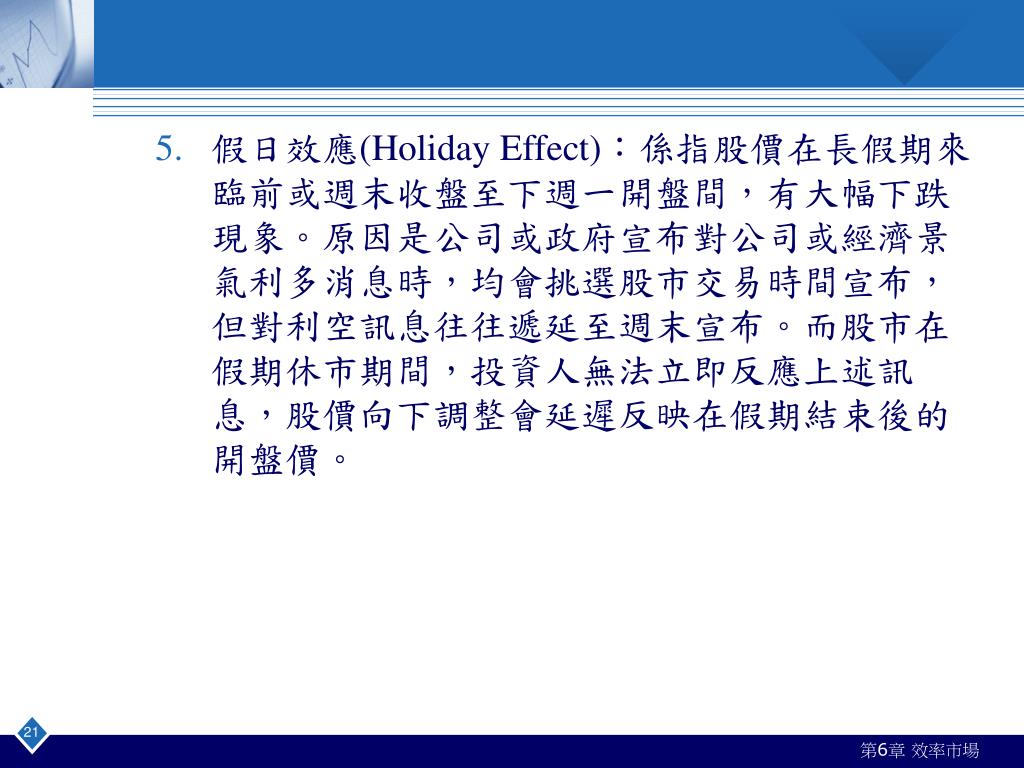 5. 假日效應(Holiday Effect)：係指股價在長假期來臨前或週末收盤至下週一開盤間，有大幅下跌現象。原因是公司或政府宣布對公司或經濟景氣利多消息時，均會挑選股市交易時間宣布，但對利空訊息往往遞延至週末宣布。而股市在假期休市期間，投資人無法立即反應上述訊息，股價向下調整會延遲反映在假期結束後的開盤價。

21

第6章 效率市場